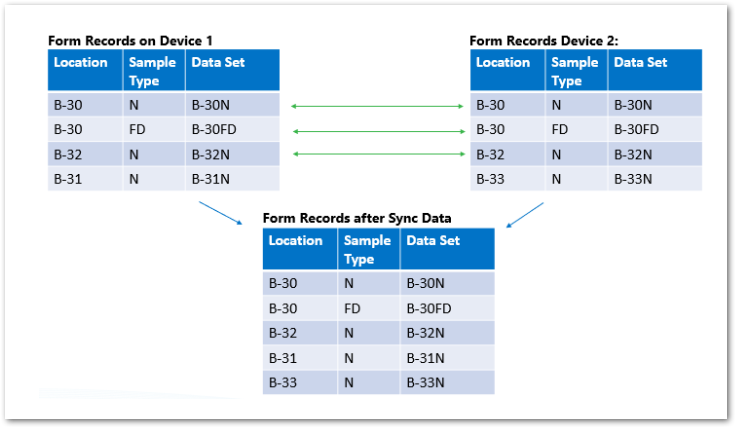 Form Records on Device 1

| Location | Sample Type | Data Set |
|---|---|---|
| B-30 | N | B-30N |
| B-30 | FD | B-30FD |
| B-32 | N | B-32N |
| B-31 | N | B-31N |

Form Records Device 2:

| Location | Sample Type | Data Set |
|---|---|---|
| B-30 | N | B-30N |
| B-30 | FD | B-30FD |
| B-32 | N | B-32N |
| B-33 | N | B-33N |

Form Records after Sync Data

| Location | Sample Type | Data Set |
|---|---|---|
| B-30 | N | B-30N |
| B-30 | FD | B-30FD |
| B-32 | N | B-32N |
| B-31 | N | B-31N |
| B-33 | N | B-33N |